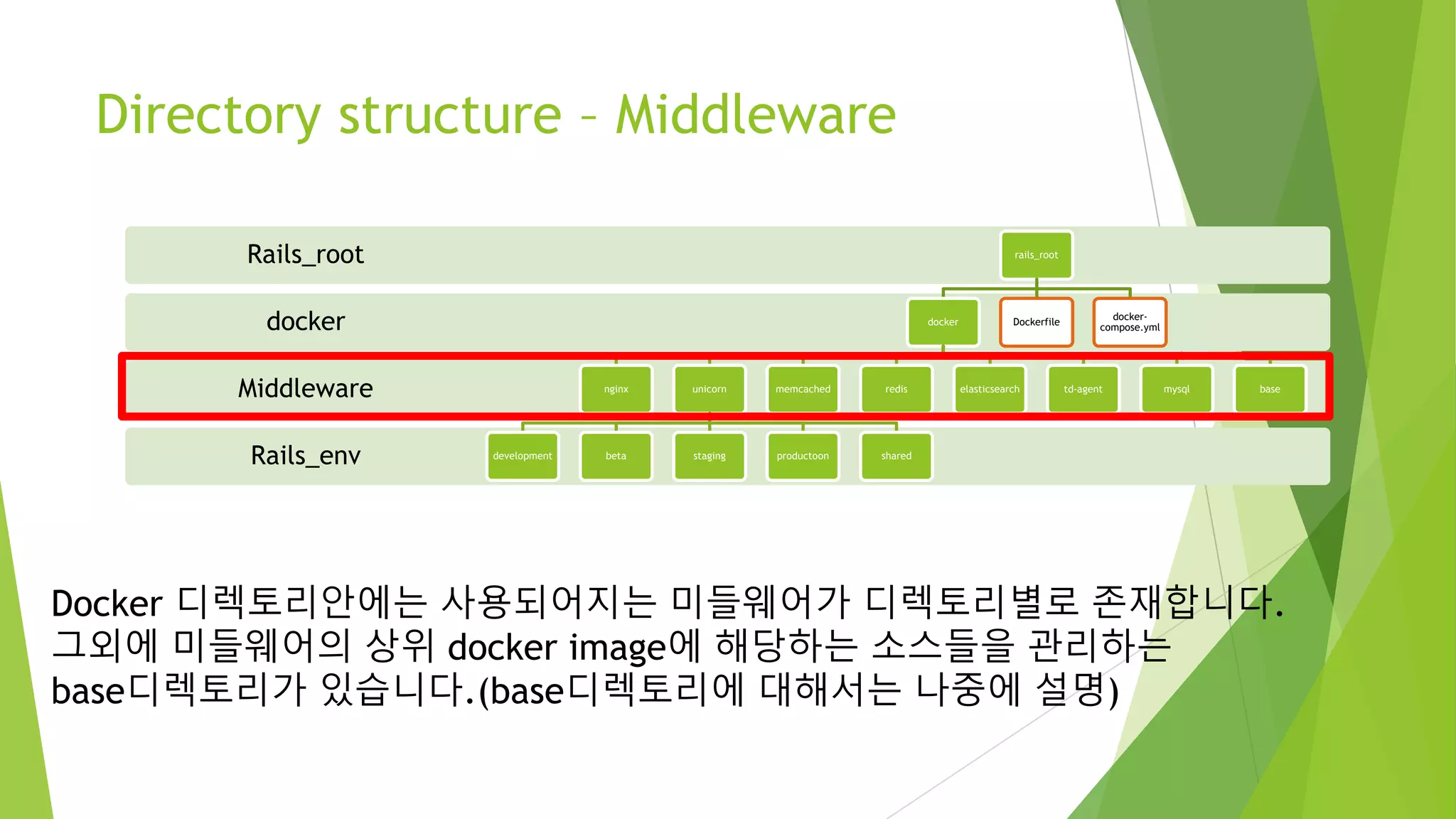 Directory structure – Middleware

Rails_root
rails_root

docker
docker
Dockerfile
docker-compose.yml

Middleware
nginx
unicorn
memcached
redis
elasticsearch
td-agent
mysql
base

Rails_env
development
beta
staging
productoon
shared

Docker 디렉토리안에는 사용되어지는 미들웨어가 디렉토리별로 존재합니다. 그외에 미들웨어의 상위 docker image에 해당하는 소스들을 관리하는 base디렉토리가 있습니다.(base디렉토리에 대해서는 나중에 설명)